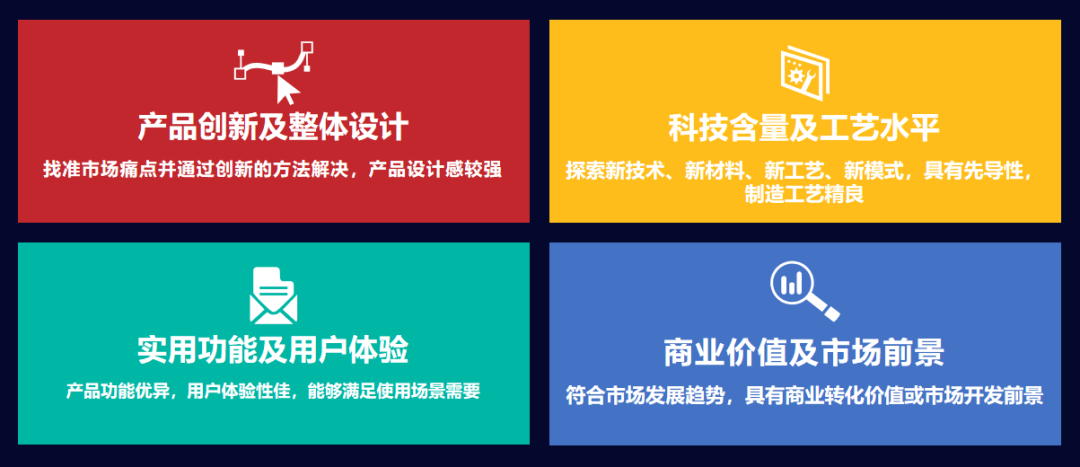 产品创新及整体设计

找准市场痛点并通过创新的方法解决，产品设计感较强

科技含量及工艺水平

探索新技术、新材料、新工艺、新模式，具有先导性，制造工艺精良

实用功能及用户体验

产品功能优异，用户体验性佳，能够满足使用场景需要

商业价值及市场前景

符合市场发展趋势，具有商业转化价值或市场开发前景